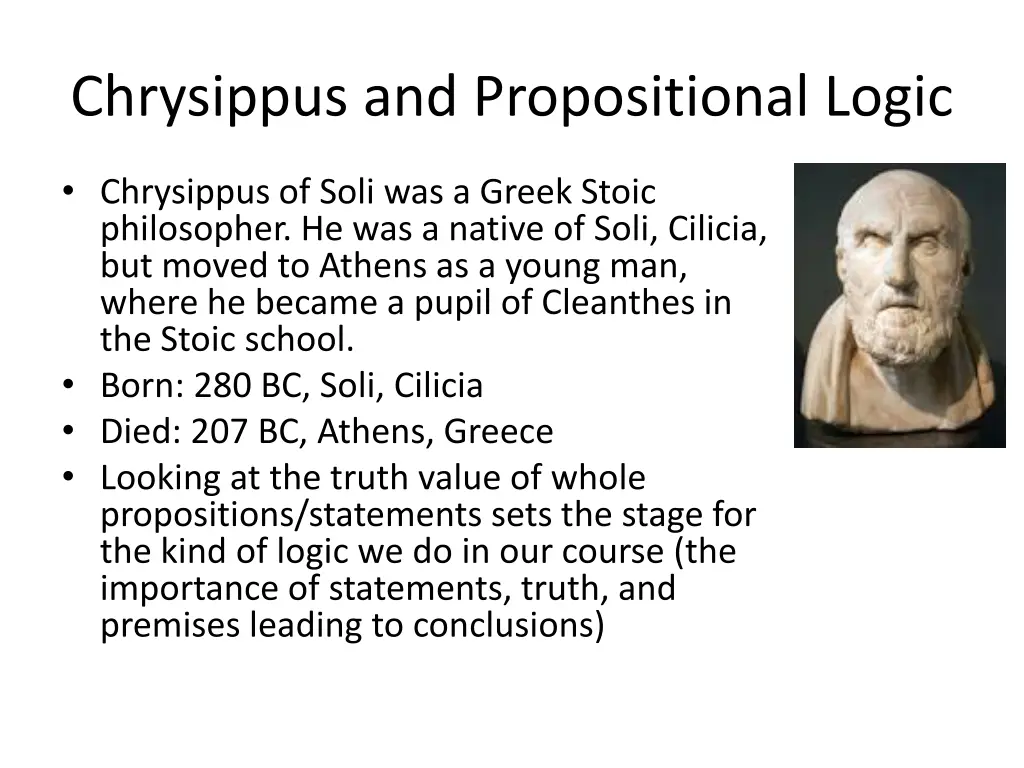 Chrysippus and Propositional Logic

• Chrysippus of Soli was a Greek Stoic philosopher. He was a native of Soli, Cilicia, but moved to Athens as a young man, where he became a pupil of Cleanthes in the Stoic school.
• Born: 280 BC, Soli, Cilicia
• Died: 207 BC, Athens, Greece
• Looking at the truth value of whole propositions/statements sets the stage for the kind of logic we do in our course (the importance of statements, truth, and premises leading to conclusions)